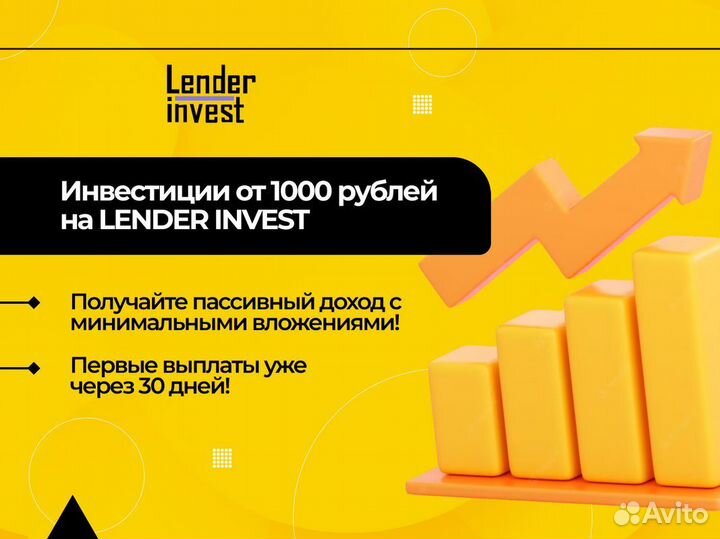 Lender invest

Инвестиции от 1000 рублей на LENDER INVEST

Получайте пассивный доход с минимальными вложениями!

Первые выплаты уже через 30 дней!

Avito